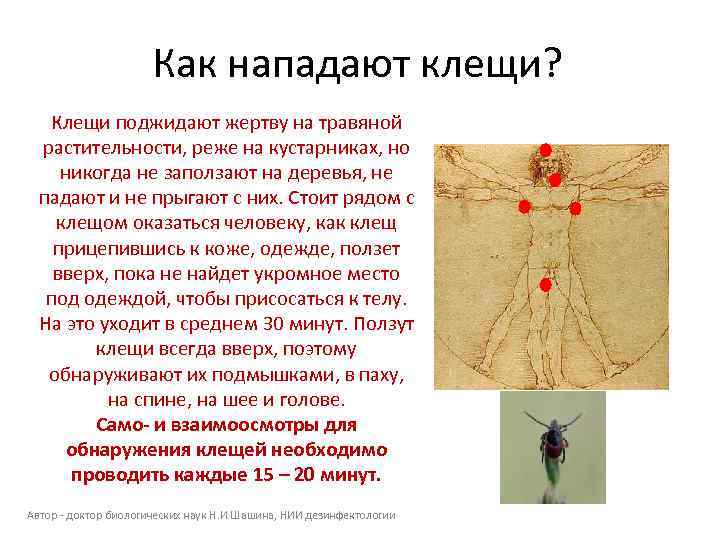 Как нападают клещи?

Клещи поджидают жертву на травяной растительности, реже на кустарниках, но никогда не заползают на деревья, не падают и не прыгают с них. Стоит рядом с клещом оказаться человеку, как клещ прицепившись к коже, одежде, ползет вверх, пока не найдет укромное место под одеждой, чтобы присосаться к телу. На это уходит в среднем 30 минут. Ползут клещи всегда вверх, поэтому обнаруживают их подмышками, в паху, на спине, на шее и голове.

Само- и взаимоосмотры для обнаружения клещей необходимо проводить каждые 15 – 20 минут.

Автор - доктор биологических наук Н.И.Шашина, НИИ дезинфектологии